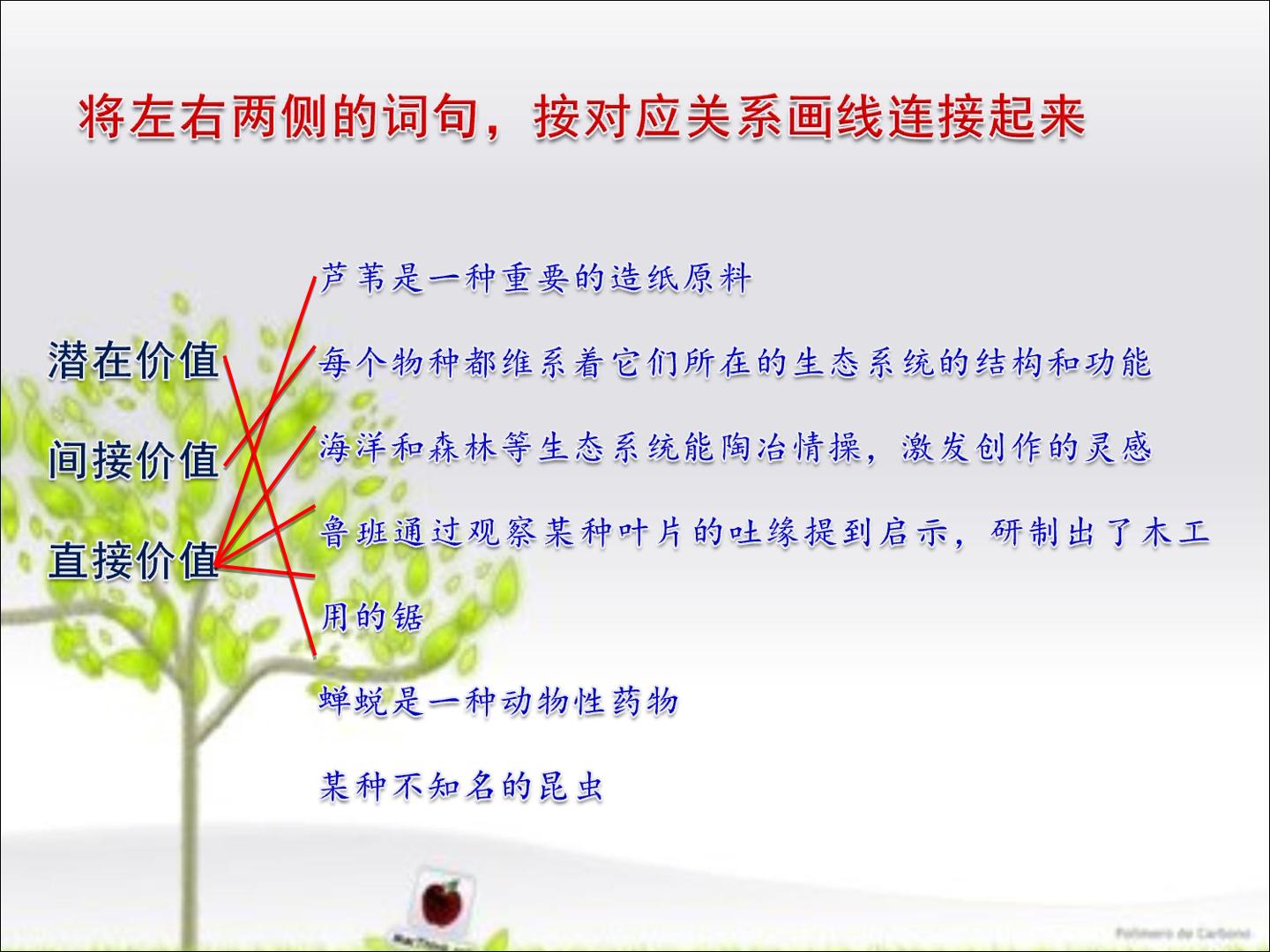 将左右两侧的词句，按对应关系画线连接起来

潜在价值

间接价值

直接价值

芦苇是一种重要的造纸原料

每个物种都维系着它们所在的生态系统的结构和功能

海洋和森林等生态系统能陶冶情操，激发创作的灵感

鲁班通过观察某种叶片的吐缘提到启示，研制出了木工用的锯

蝉蜕是一种动物性药物

某种不知名的昆虫

Palmeiro de Carbono